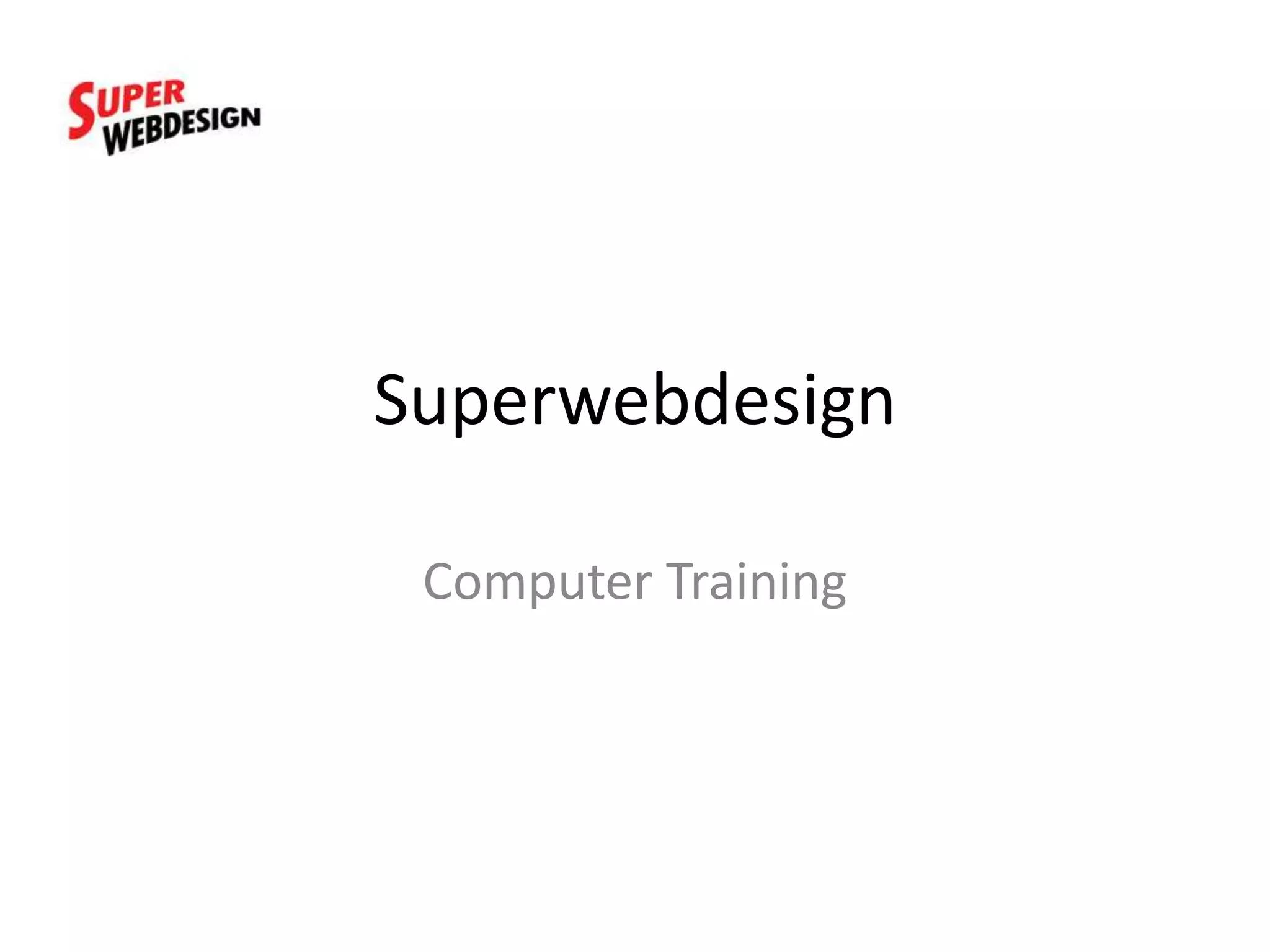 SUPER WEBDESIGN

Superwebdesign

Computer Training